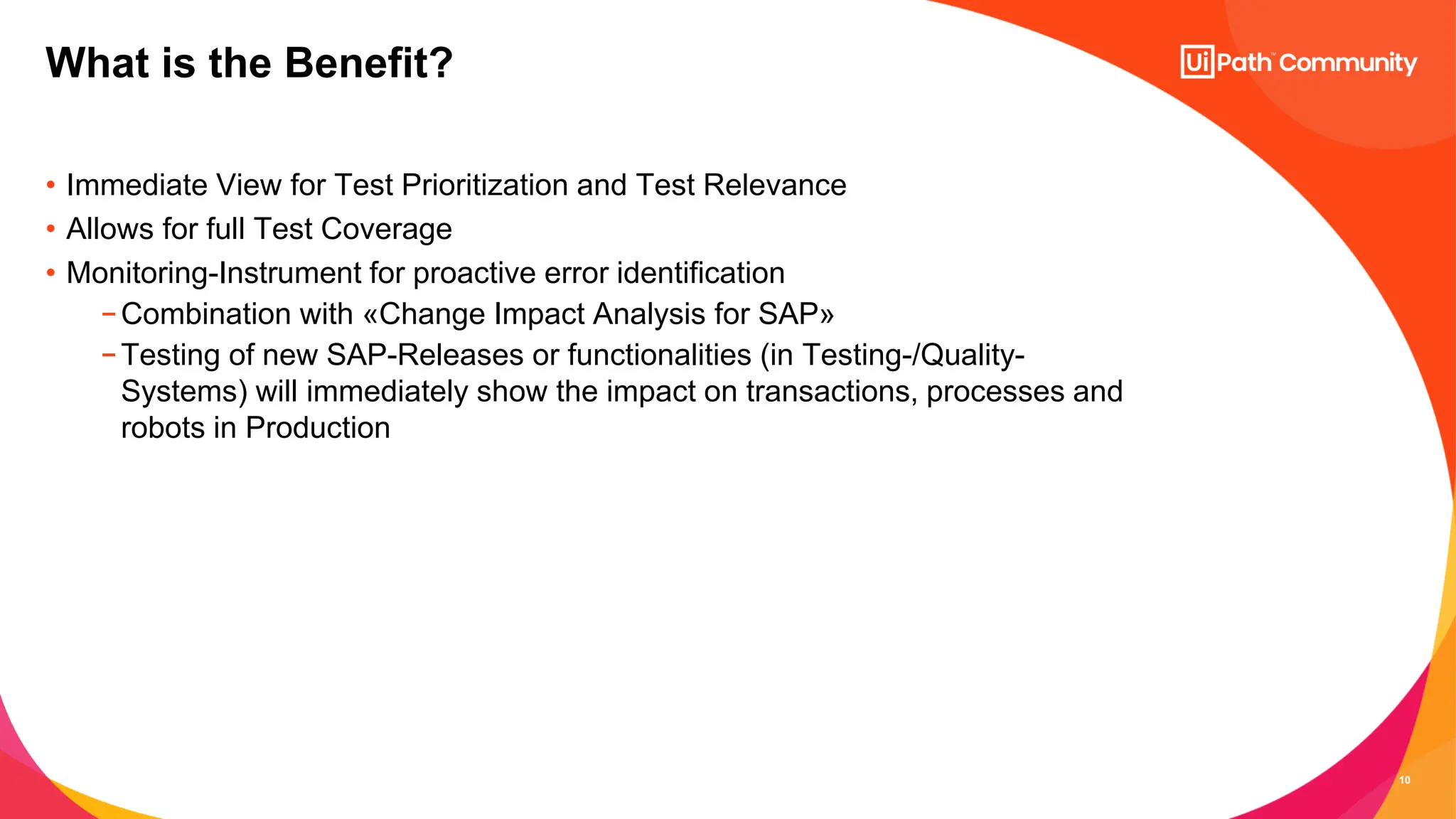 What is the Benefit?

UiPath™ Community

• Immediate View for Test Prioritization and Test Relevance
• Allows for full Test Coverage
• Monitoring-Instrument for proactive error identification
– Combination with «Change Impact Analysis for SAP»
– Testing of new SAP-Releases or functionalities (in Testing-/Quality-Systems) will immediately show the impact on transactions, processes and robots in Production

10